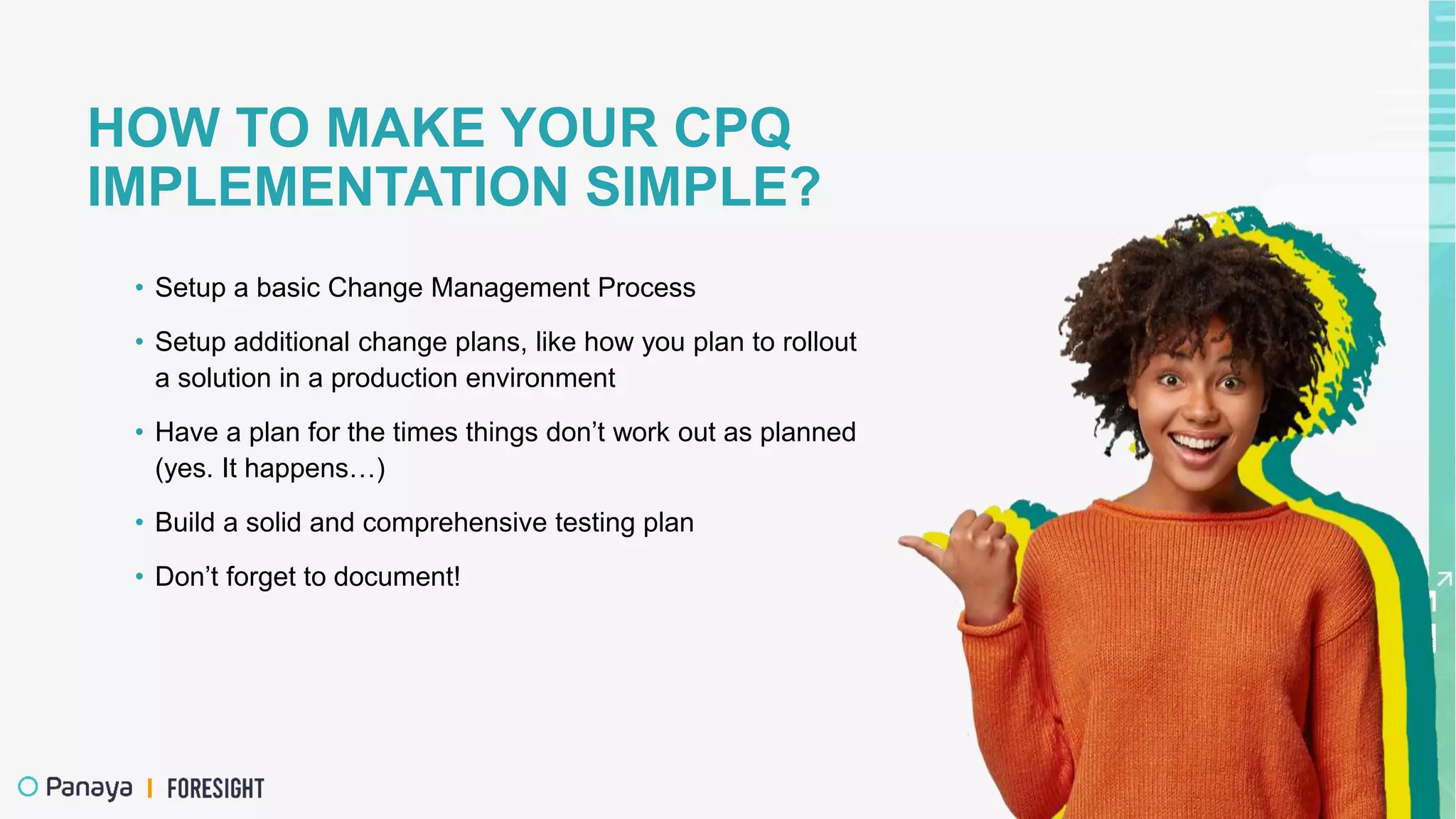 HOW TO MAKE YOUR CPQ IMPLEMENTATION SIMPLE?

• Setup a basic Change Management Process

• Setup additional change plans, like how you plan to rollout a solution in a production environment

• Have a plan for the times things don't work out as planned (yes. It happens…)

• Build a solid and comprehensive testing plan

• Don't forget to document!

Panaya | FORESIGHT